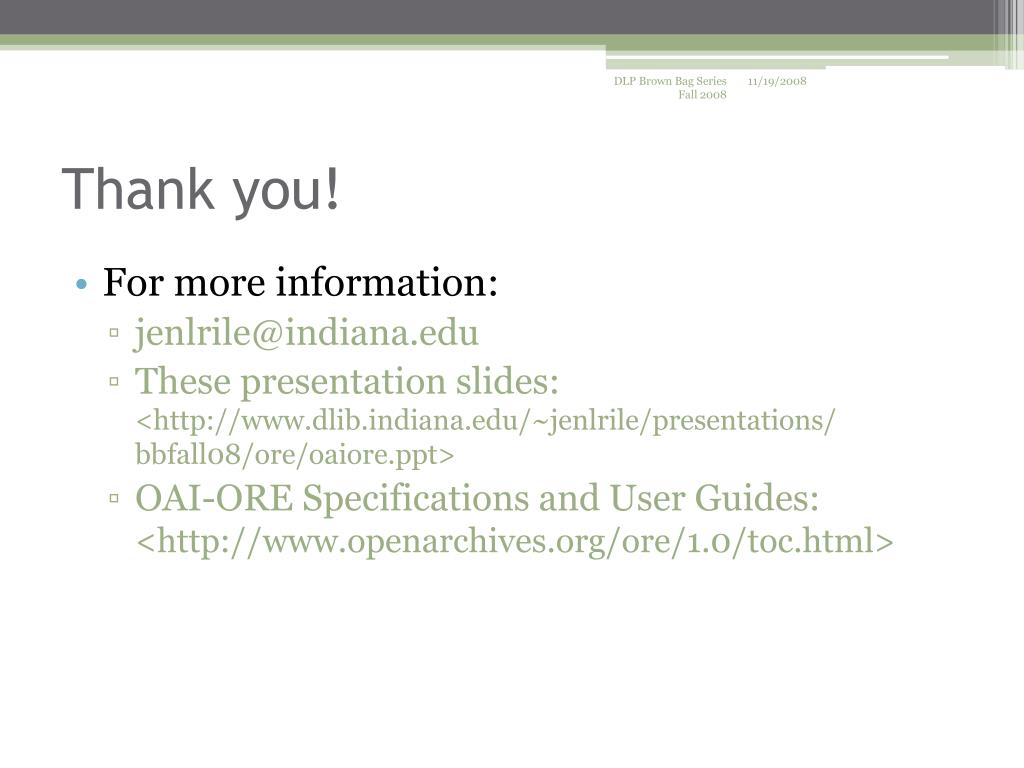 DLP Brown Bag Series Fall 2008 11/19/2008

Thank you!

• For more information:
▫ jenlrile@indiana.edu
▫ These presentation slides: <http://www.dlib.indiana.edu/~jenlrile/presentations/bbfall08/ore/oaiore.ppt>
▫ OAI-ORE Specifications and User Guides: <http://www.openarchives.org/ore/1.0/toc.html>